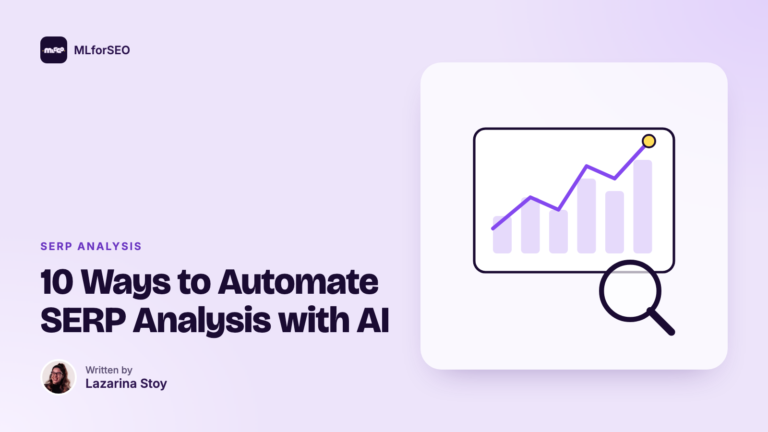 MLforSEO

SERP ANALYSIS

10 Ways to Automate SERP Analysis with AI

Written by
Lazarina Stoy